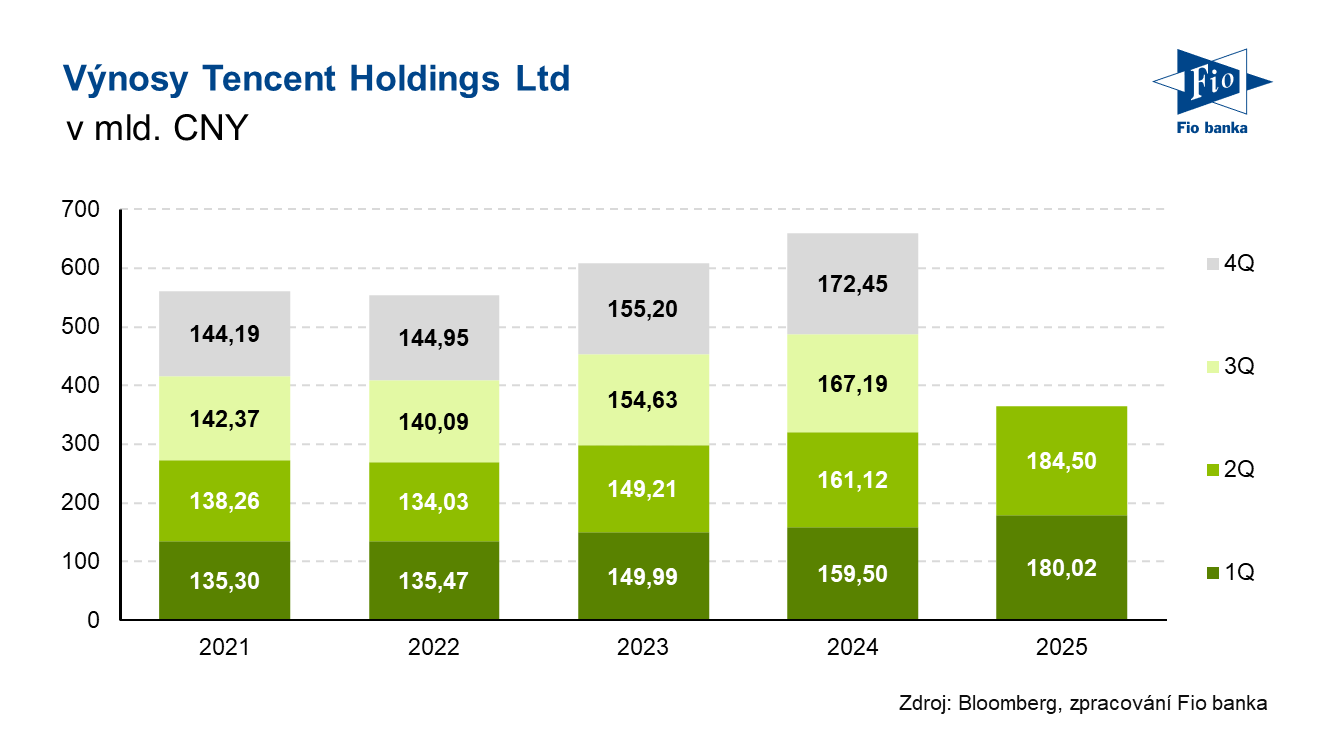 Výnosy Tencent Holdings Ltd
v mld. CNY

Fio
Fio banka

700
600
500
400
300
200
100
0

144,19
142,37
138,26
135,30

144,95
140,09
134,03
135,47

155,20
154,63
149,21
149,99

172,45
167,19
161,12
159,50

184,50
180,02

2021
2022
2023
2024
2025

4Q
3Q
2Q
1Q

Zdroj: Bloomberg, zpracování Fio banka